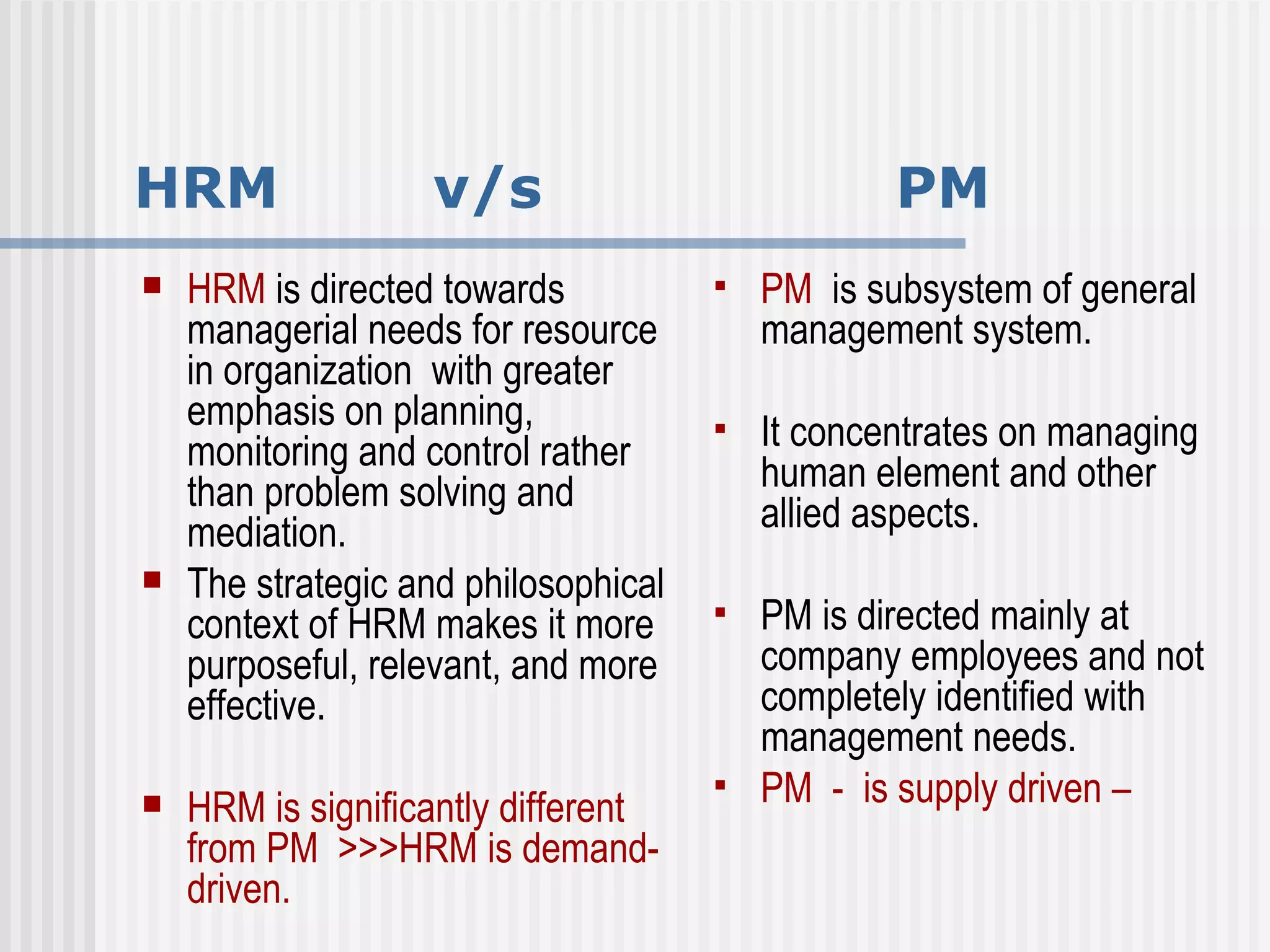 HRM v/s PM

- HRM is directed towards managerial needs for resource in organization with greater emphasis on planning, monitoring and control rather than problem solving and mediation.
- The strategic and philosophical context of HRM makes it more purposeful, relevant, and more effective.
- HRM is significantly different from PM >>>HRM is demand-driven.

- PM is subsystem of general management system.
- It concentrates on managing human element and other allied aspects.
- PM is directed mainly at company employees and not completely identified with management needs.
- PM - is supply driven –